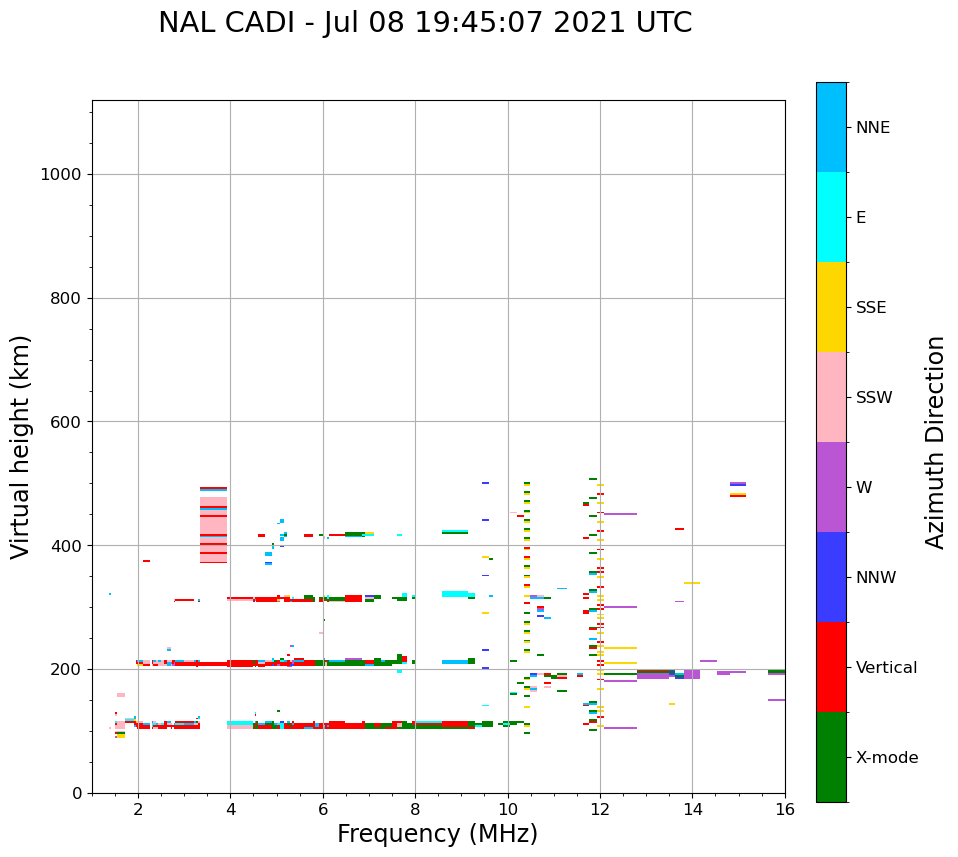 NAL CADI - Jul 08 19:45:07 2021 UTC

Virtual height (km)

1000
800
600
400
200
0

2
4
6
8
10
12
14
16

Frequency (MHz)

NNE
E
SSE
SSW
W
NNW
Vertical
X-mode

Azimuth Direction